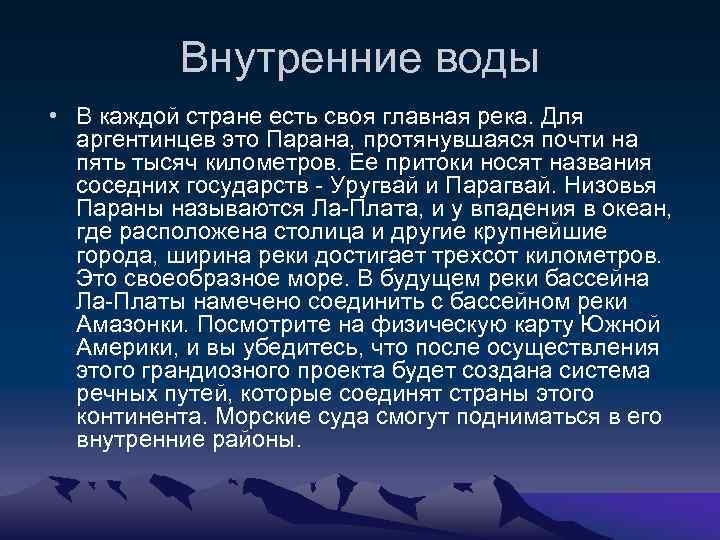 Внутренние воды

• В каждой стране есть своя главная река. Для аргентинцев это Парана, протянувшаяся почти на пять тысяч километров. Ее притоки носят названия соседних государств - Уругвай и Парагвай. Низовья Параны называются Ла-Плата, и у впадения в океан, где расположена столица и другие крупнейшие города, ширина реки достигает трехсот километров. Это своеобразное море. В будущем реки бассейна Ла-Платы намечено соединить с бассейном реки Амазонки. Посмотрите на физическую карту Южной Америки, и вы убедитесь, что после осуществления этого грандиозного проекта будет создана система речных путей, которые соединят страны этого континента. Морские суда смогут подниматься в его внутренние районы.